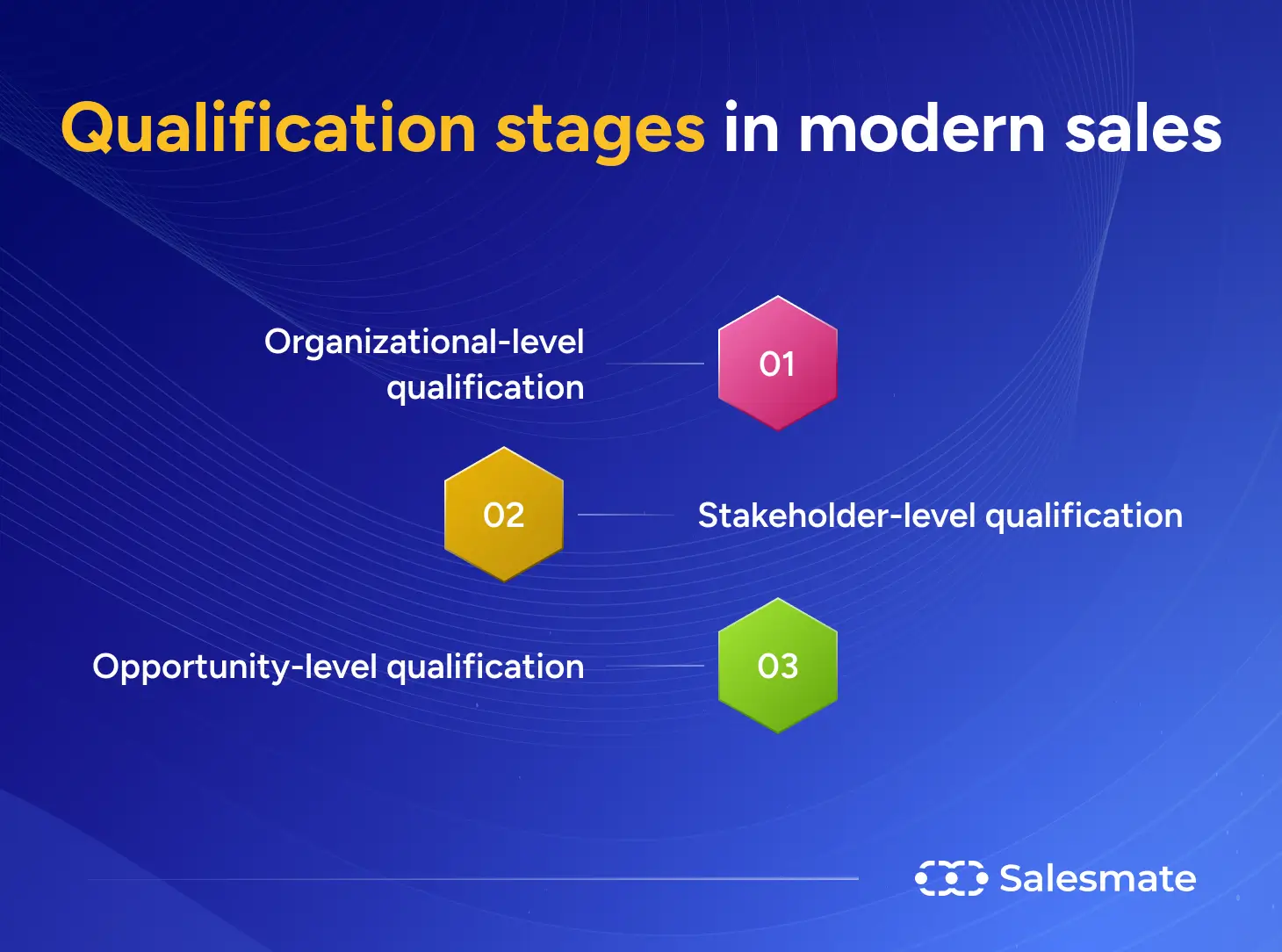 Qualification stages in modern sales

Organizational-level qualification

01

02

Stakeholder-level qualification

Opportunity-level qualification

03

Salesmate